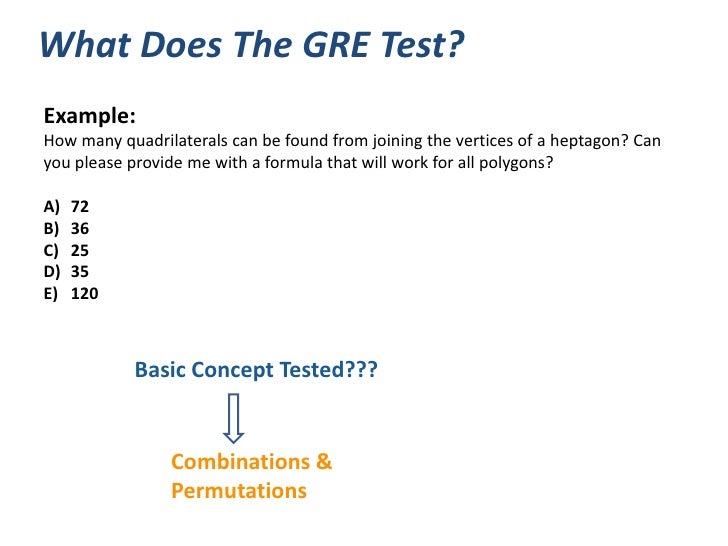 What Does The GRE Test?

Example:
How many quadrilaterals can be found from joining the vertices of a heptagon? Can you please provide me with a formula that will work for all polygons?

A) 72
B) 36
C) 25
D) 35
E) 120

Basic Concept Tested???

Combinations & Permutations